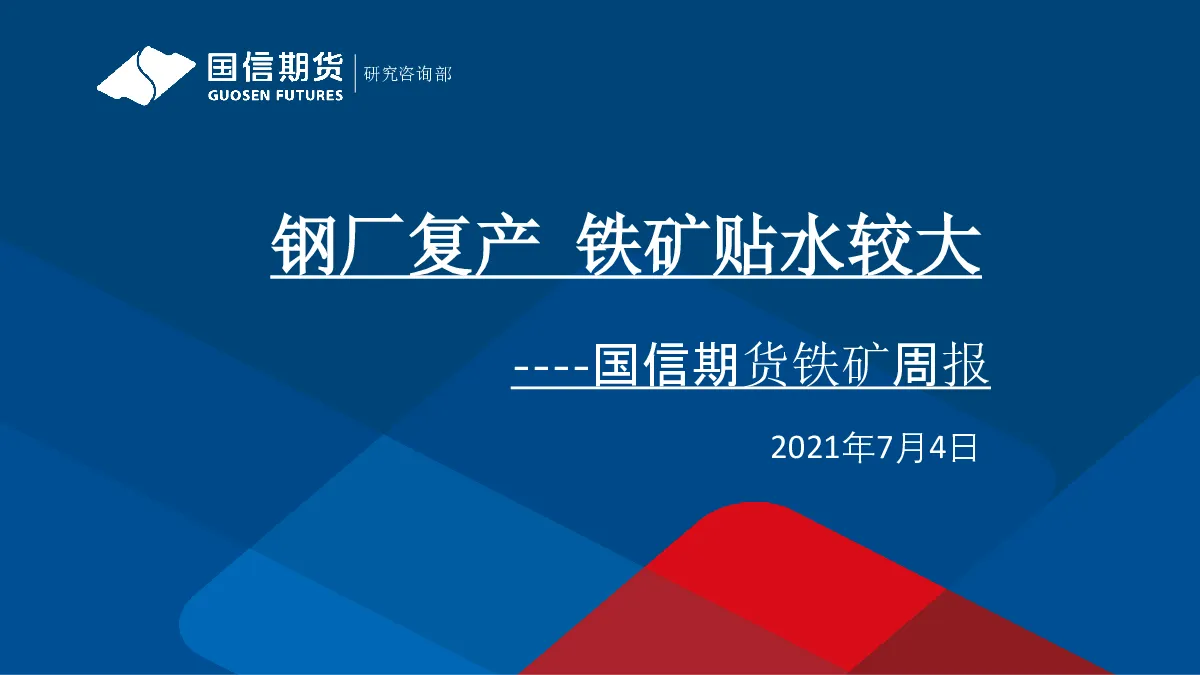 国信期货 GUOSEN FUTURES 研究咨询部

钢厂复产 铁矿贴水较大

----国信期货铁矿周报

2021年7月4日